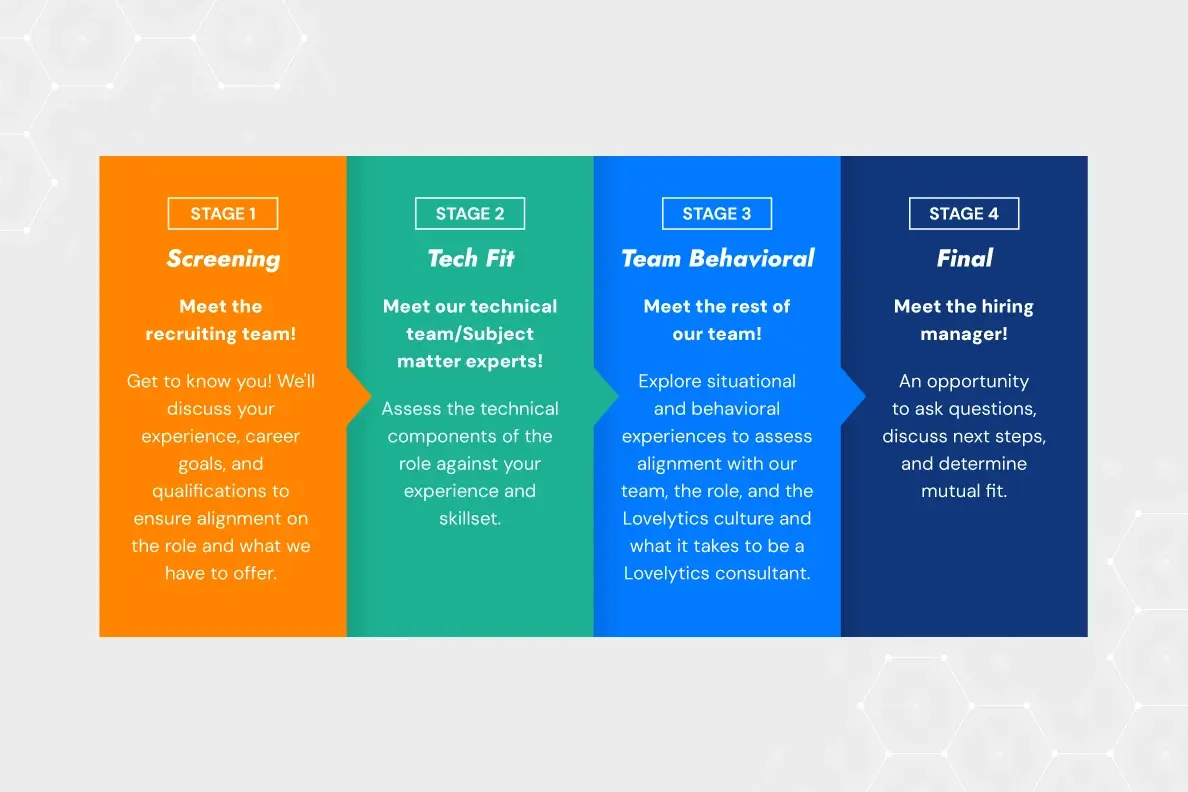 STAGE 1

Screening

Meet the recruiting team!

Get to know you! We'll discuss your experience, career goals, and qualifications to ensure alignment on the role and what we have to offer.

STAGE 2

Tech Fit

Meet our technical team/Subject matter experts!

Assess the technical components of the role against your experience and skillset.

STAGE 3

Team Behavioral

Meet the rest of our team!

Explore situational and behavioral experiences to assess alignment with our team, the role, and the Lovelytics culture and what it takes to be a Lovelytics consultant.

STAGE 4

Final

Meet the hiring manager!

An opportunity to ask questions, discuss next steps, and determine mutual fit.